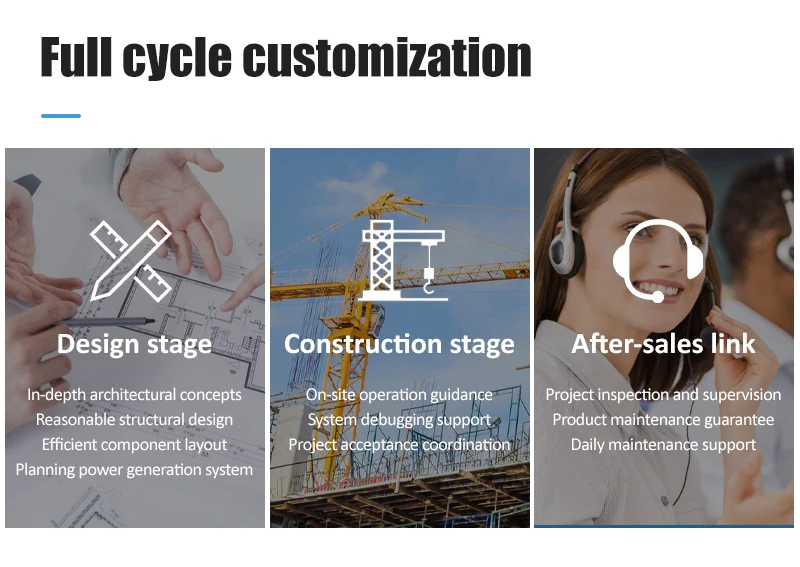 Full cycle customization

Design stage

In-depth architectural concepts
Reasonable structural design
Efficient component layout
Planning power generation system

Construction stage

On-site operation guidance
System debugging support
Project acceptance coordination

After-sales link

Project inspection and supervision
Product maintenance guarantee
Daily maintenance support